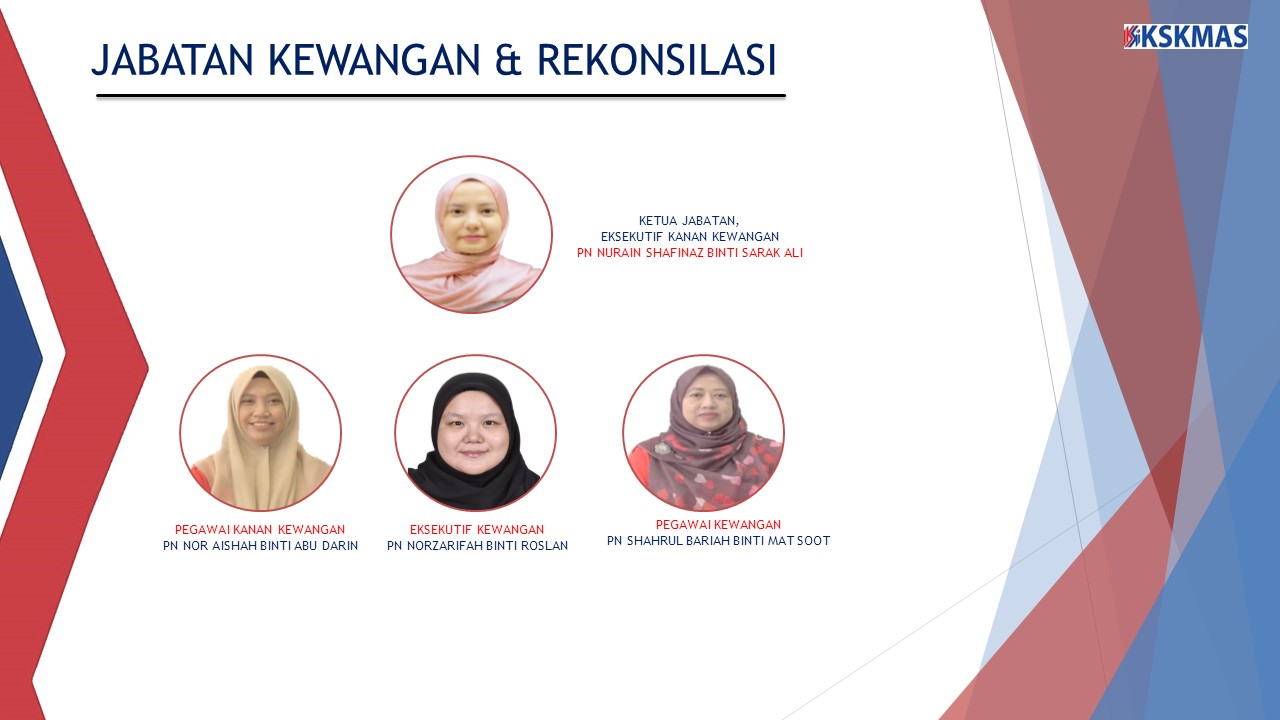 JABATAN KEWANGAN & REKONSILASI

KSKMAS

KETUA JABATAN,
EKSEKUTIF KANAN KEWANGAN
PN NURAIN SHAFINAZ BINTI SARAK ALI

PEGAWAI KANAN KEWANGAN
PN NOR AISHAH BINTI ABU DARIN

EKSEKUTIF KEWANGAN
PN NORZARIFAH BINTI ROSLAN

PEGAWAI KEWANGAN
PN SHAHRUL BARIAH BINTI MAT SOOT